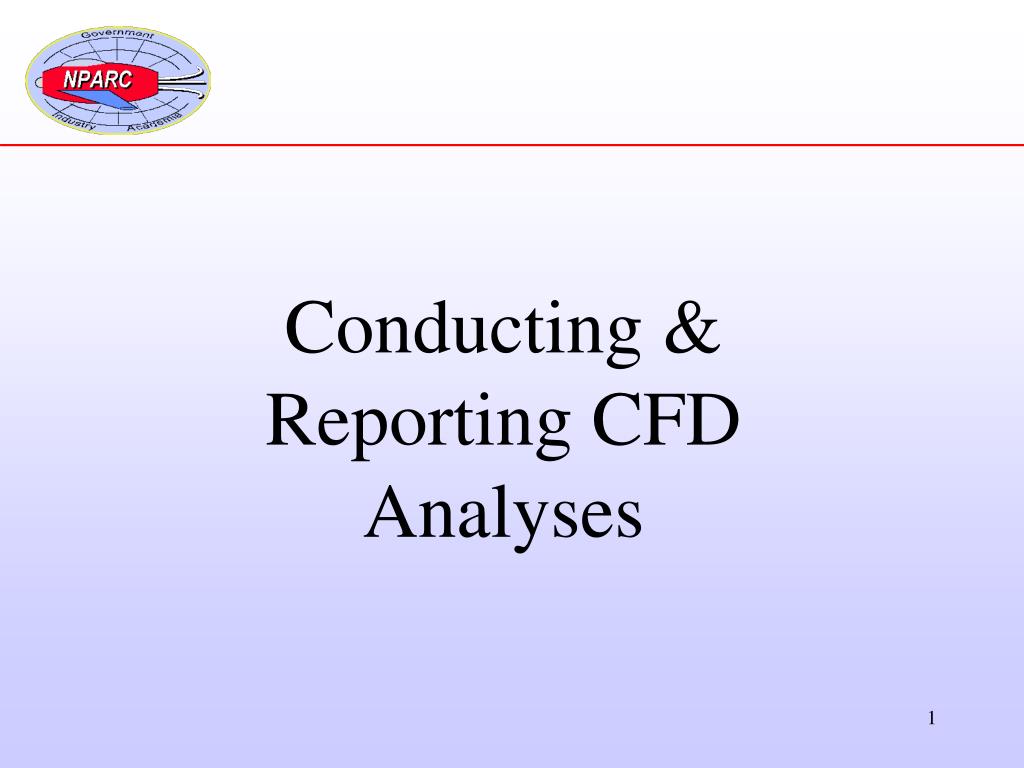 Government
NPARC
Industry Academia

Conducting & Reporting CFD Analyses

1